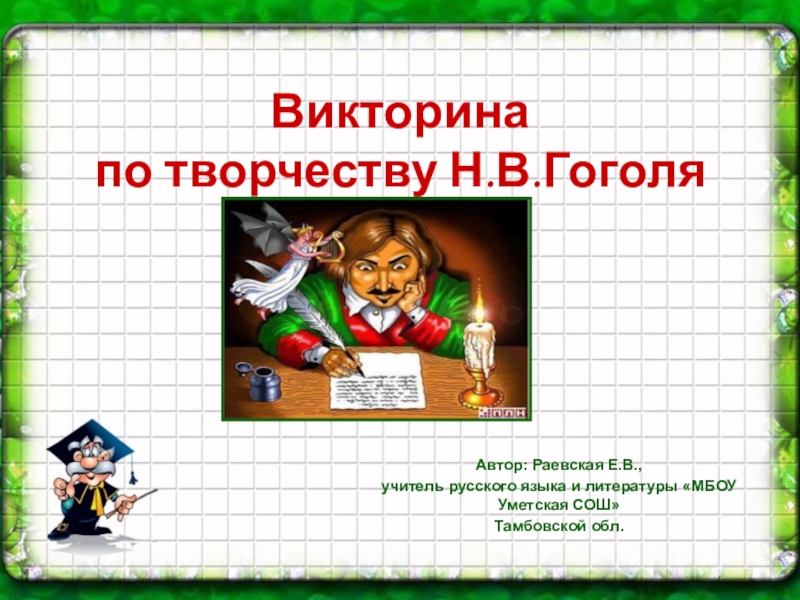 Викторина
по творчеству Н.В.Гоголя

Автор: Раевская Е.В.,
учитель русского языка и литературы «МБОУ Уметская СОШ»
Тамбовской обл.